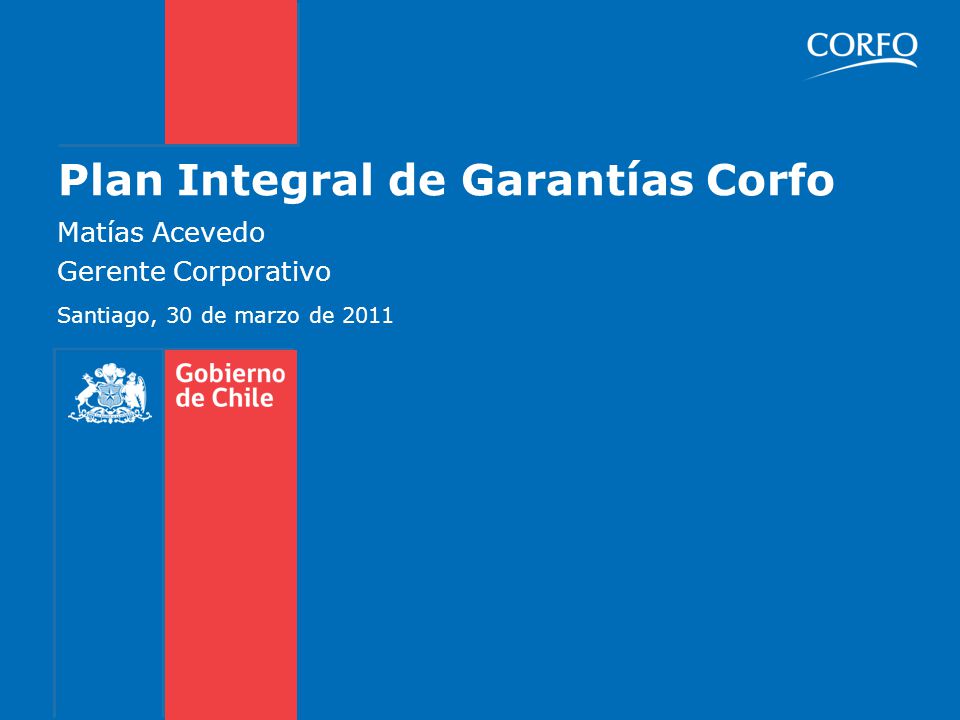 CORFO

Plan Integral de Garantías Corfo

Matías Acevedo

Gerente Corporativo

Santiago, 30 de marzo de 2011

Gobierno de Chile